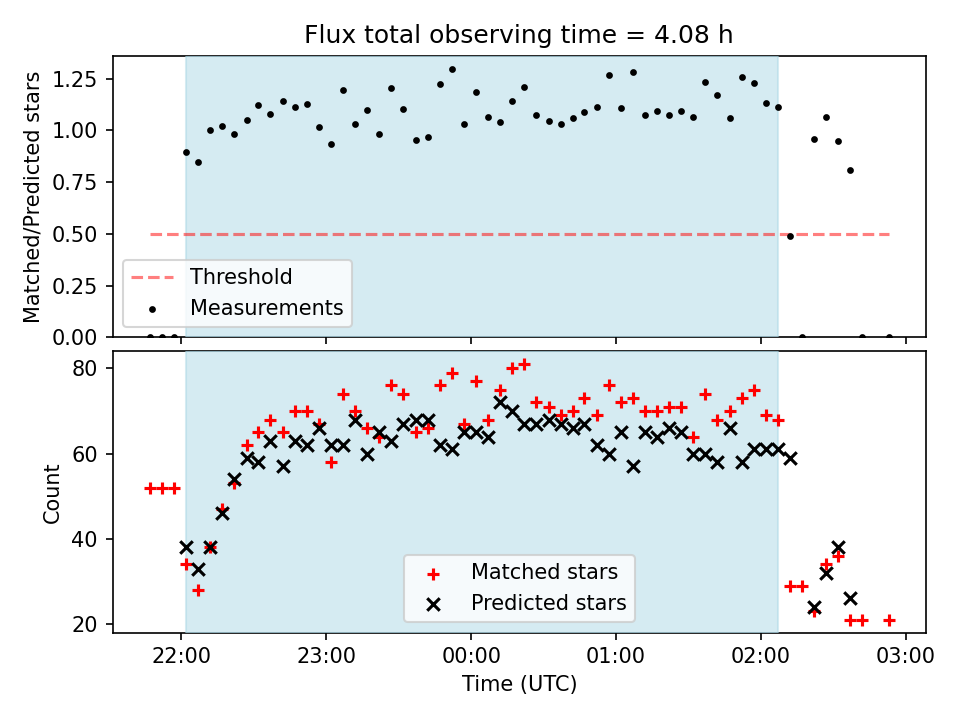 Flux total observing time = 4.08 h

Matched/Predicted stars

1.25
1.00
0.75
0.50
0.25
0.00

Threshold
Measurements

Count

80
60
40
20

Matched stars
Predicted stars

22:00
23:00
00:00
01:00
02:00
03:00

Time (UTC)